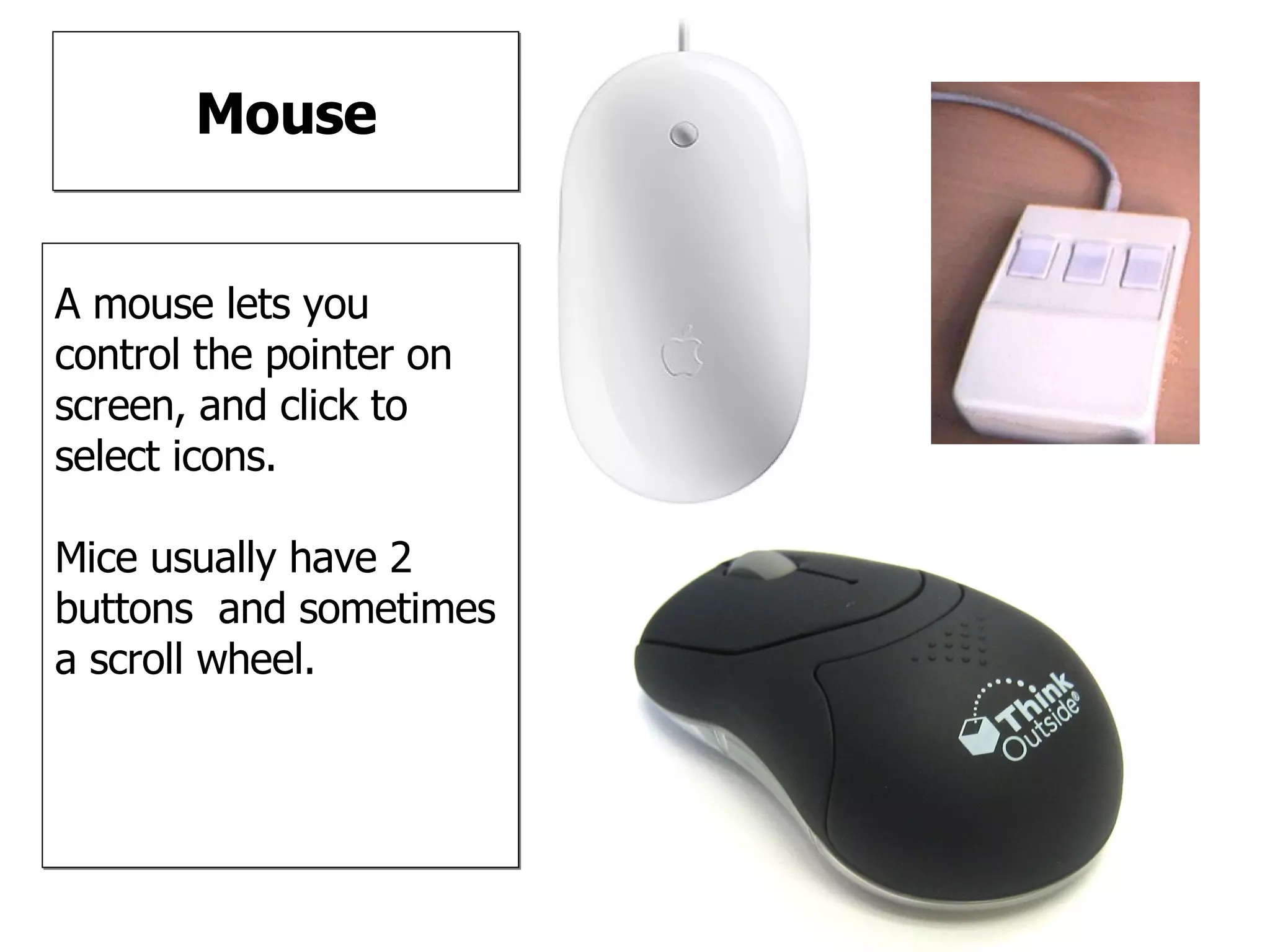 Mouse

A mouse lets you control the pointer on screen, and click to select icons.

Mice usually have 2 buttons and sometimes a scroll wheel.

Think Outside®